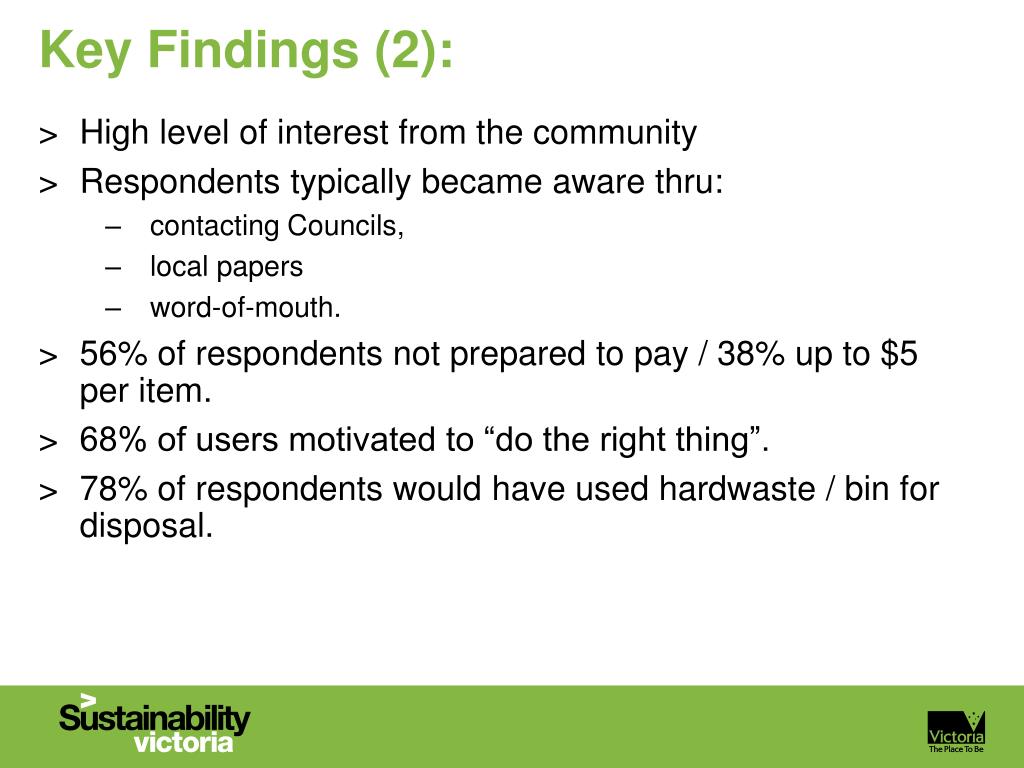 Key Findings (2):

> High level of interest from the community
> Respondents typically became aware thru:
– contacting Councils,
– local papers
– word-of-mouth.
> 56% of respondents not prepared to pay / 38% up to \$5 per item.
> 68% of users motivated to “do the right thing”.
> 78% of respondents would have used hardwaste / bin for disposal.

Sustainability victoria

Victoria The Place To Be